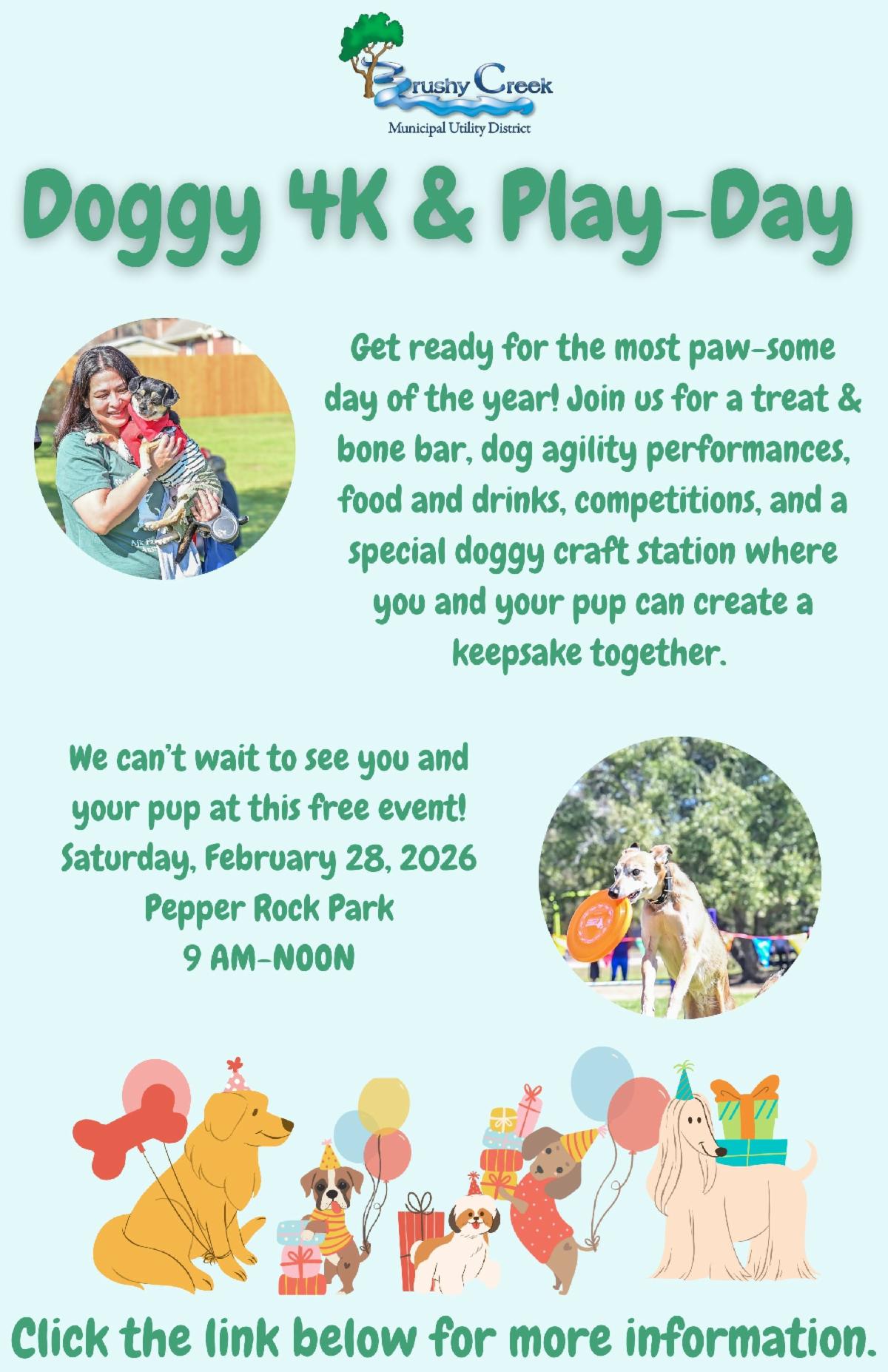 Brushy Creek
Municipal Utility District

Doggy 4K & Play-Day

Get ready for the most paw-some day of the year! Join us for a treat & bone bar, dog agility performances, food and drinks, competitions, and a special doggy craft station where you and your pup can create a keepsake together.

We can't wait to see you and your pup at this free event!
Saturday, February 28, 2026
Pepper Rock Park
9 AM-NOON

Click the link below for more information.